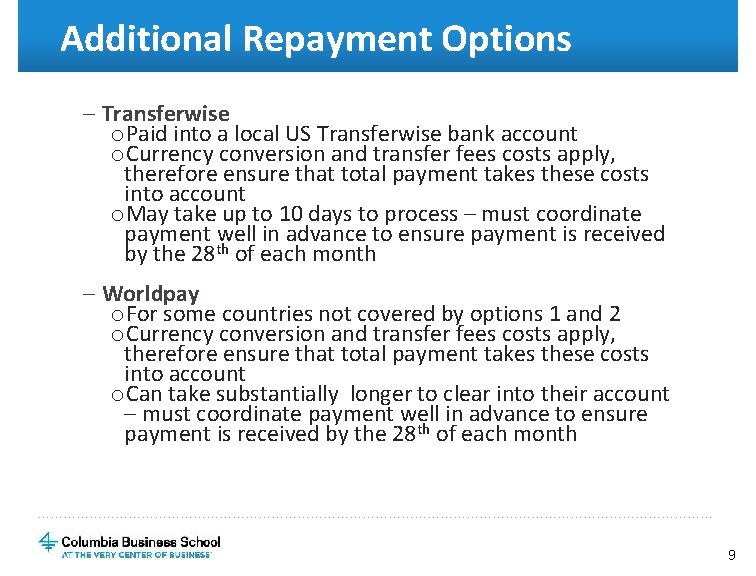 Additional Repayment Options

– Transferwise
o Paid into a local US Transferwise bank account
o Currency conversion and transfer fees costs apply, therefore ensure that total payment takes these costs into account
o May take up to 10 days to process – must coordinate payment well in advance to ensure payment is received by the 28$^{th}$ of each month

– Worldpay
o For some countries not covered by options 1 and 2
o Currency conversion and transfer fees costs apply, therefore ensure that total payment takes these costs into account
o Can take substantially longer to clear into their account – must coordinate payment well in advance to ensure payment is received by the 28$^{th}$ of each month

Columbia Business School
AT THE VERY CENTER OF BUSINESS

9